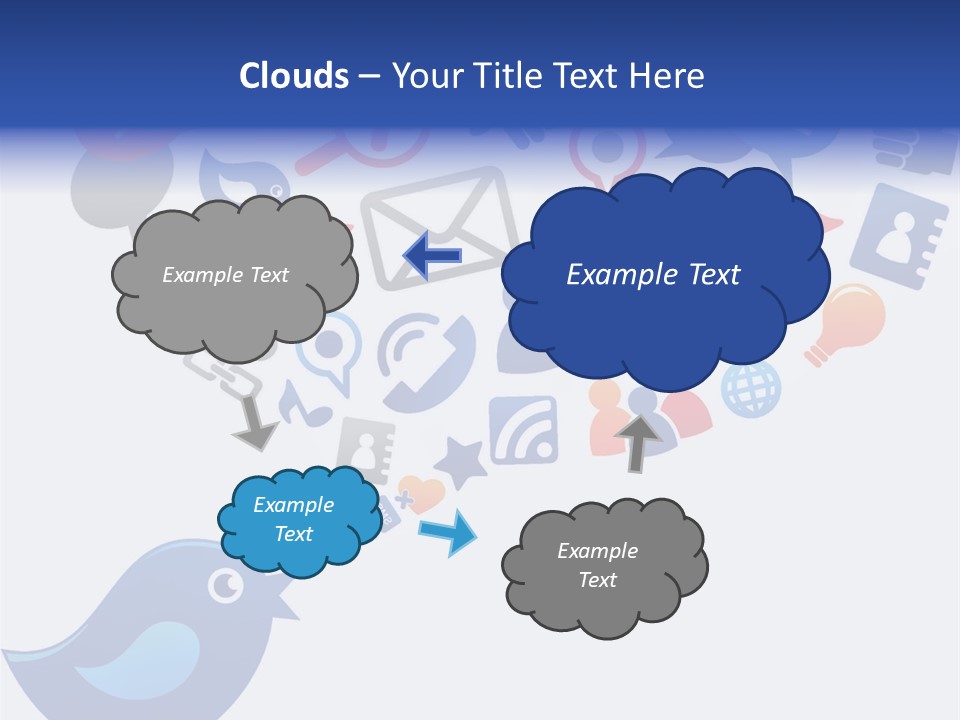 Clouds – Your Title Text Here

Example Text

Example Text

Example Text

Example Text